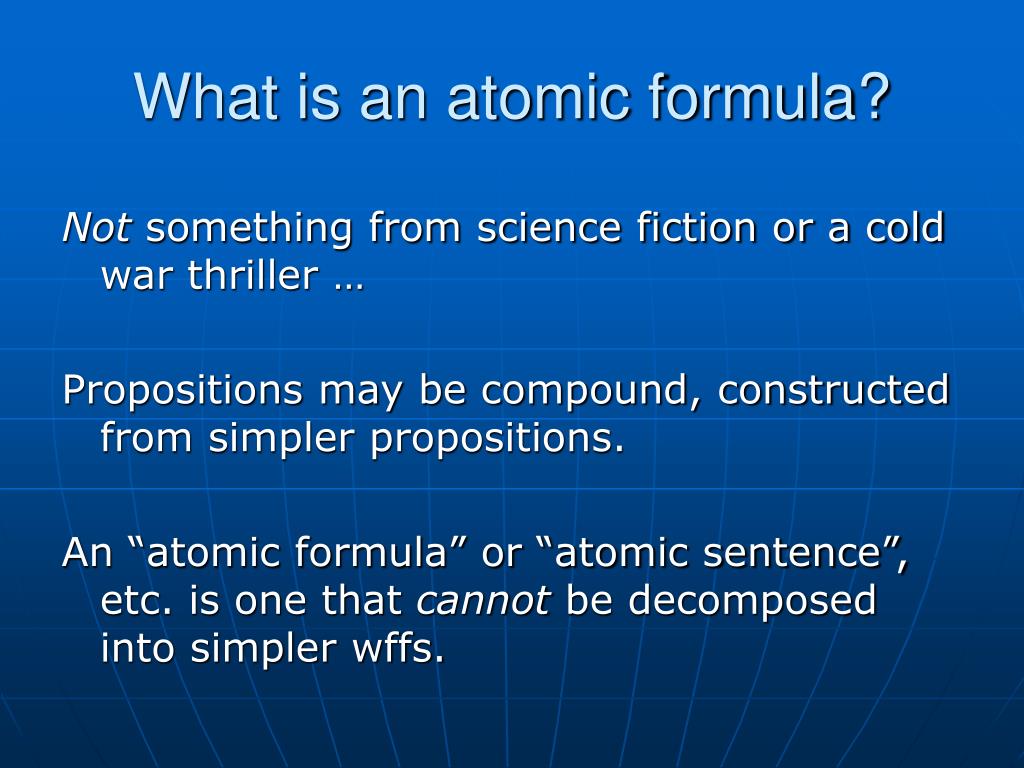 What is an atomic formula?

Not something from science fiction or a cold war thriller …

Propositions may be compound, constructed from simpler propositions.

An “atomic formula” or “atomic sentence”, etc. is one that cannot be decomposed into simpler wffs.